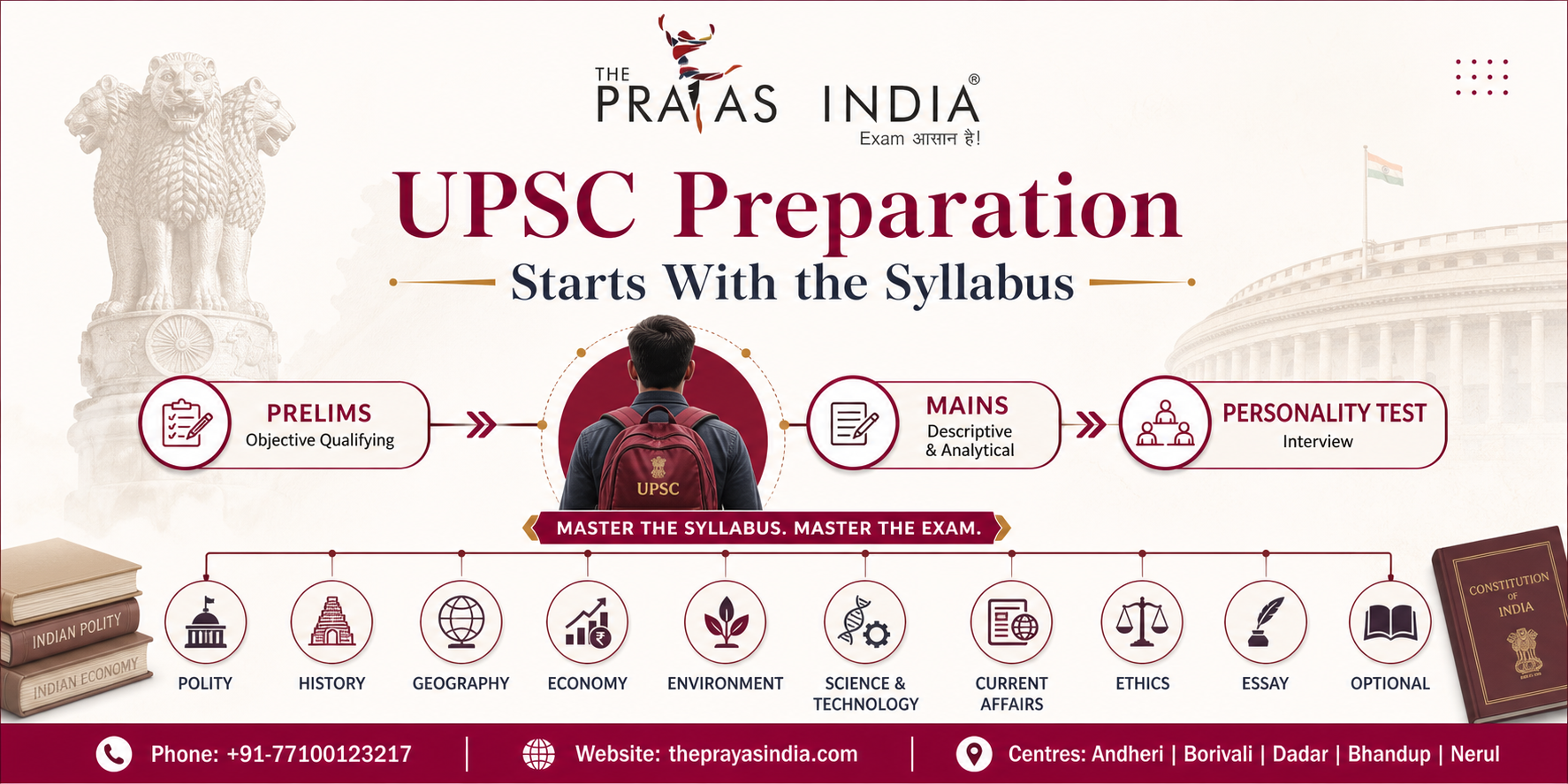 THE PRAYAS INDIA®
Exam आसान है!

UPSC Preparation
Starts With the Syllabus

PRELIMS
Objective Qualifying

UPSC

MAINS
Descriptive & Analytical

PERSONALITY TEST
Interview

MASTER THE SYLLABUS. MASTER THE EXAM.

INDIAN POLITY
INDIAN ECONOMY

POLITY

HISTORY

GEOGRAPHY

ECONOMY

ENVIRONMENT

SCIENCE & TECHNOLOGY

CURRENT AFFAIRS

ETHICS

ESSAY

OPTIONAL

CONSTITUTION OF INDIA

Phone: +91-77100123217 | Website: theprayasindia.com | Centres: Andheri | Borivali | Dadar | Bhandup | Nerul